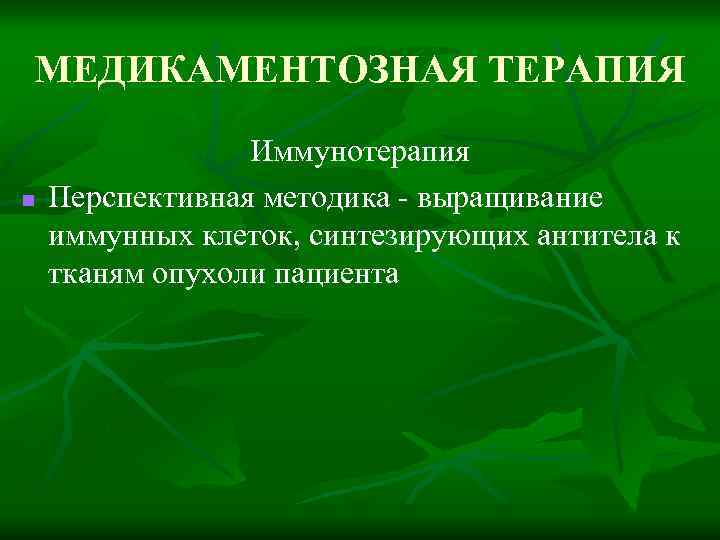 МЕДИКАМЕНТОЗНАЯ ТЕРАПИЯ

Иммунотерапия

Перспективная методика - выращивание иммунных клеток, синтезирующих антитела к тканям опухоли пациента